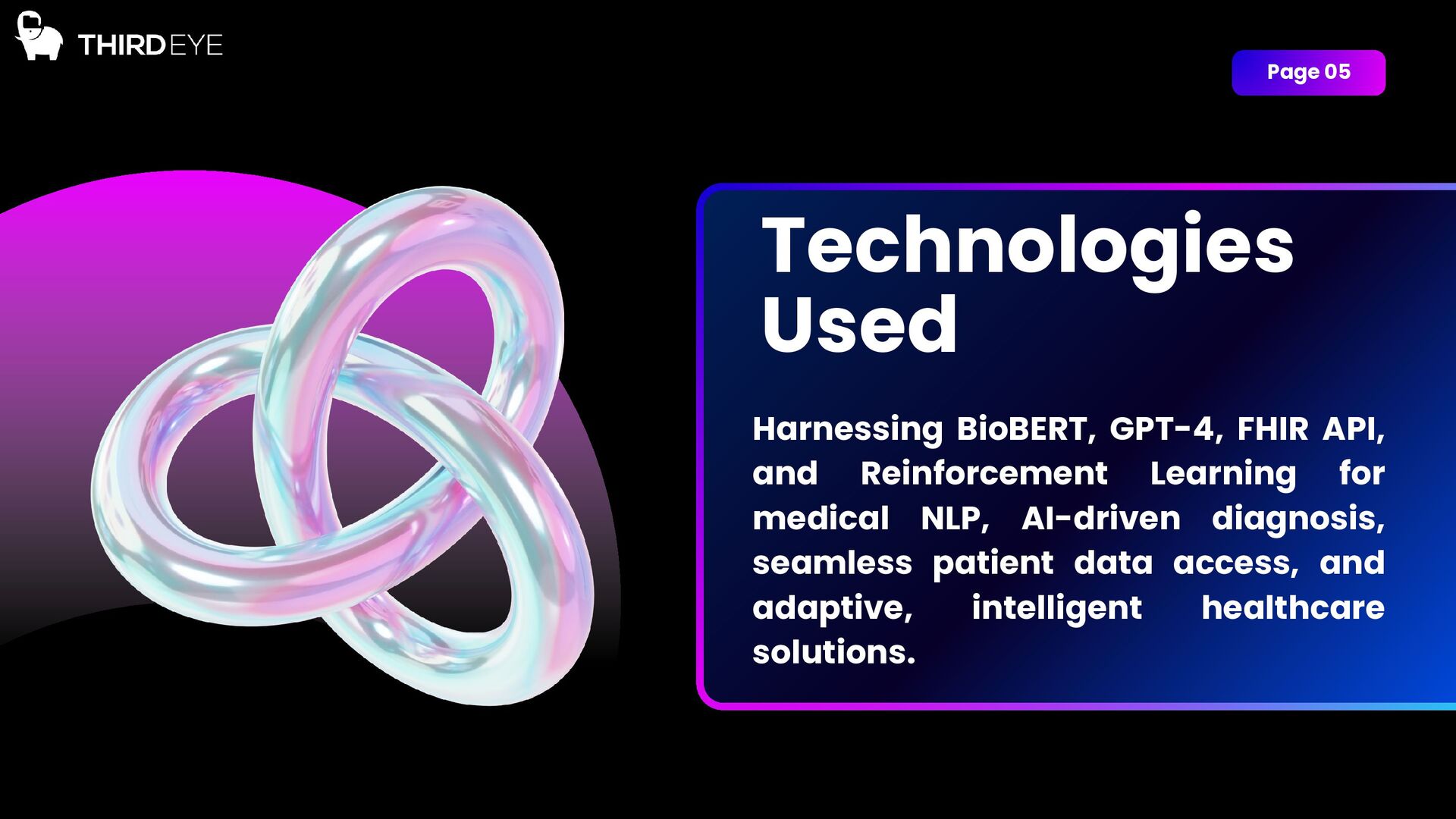 THIRDEYE

Page 05

Technologies Used

Harnessing BioBERT, GPT-4, FHIR API, and Reinforcement Learning for medical NLP, AI-driven diagnosis, seamless patient data access, and adaptive, intelligent healthcare solutions.